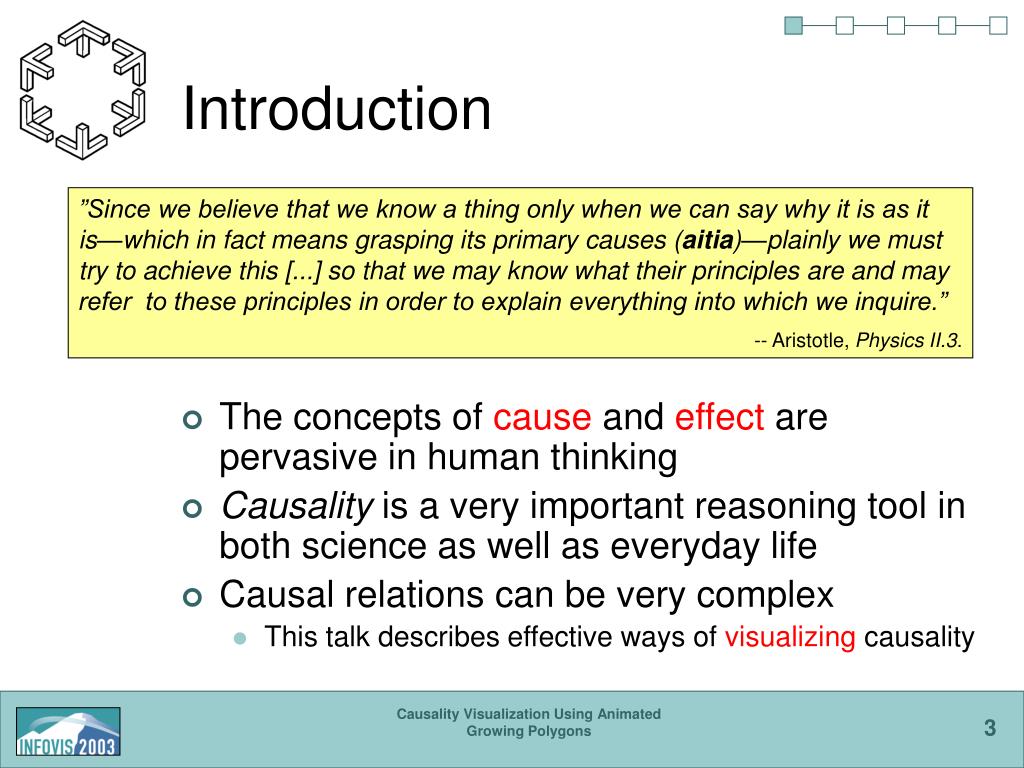 Introduction

”Since we believe that we know a thing only when we can say why it is as it is—which in fact means grasping its primary causes (aitia)—plainly we must try to achieve this [...] so that we may know what their principles are and may refer to these principles in order to explain everything into which we inquire.”

-- Aristotle, Physics II.3.

The concepts of cause and effect are pervasive in human thinking

Causality is a very important reasoning tool in both science as well as everyday life

Causal relations can be very complex

This talk describes effective ways of visualizing causality

INFOVIS 2003

Causality Visualization Using Animated Growing Polygons

3